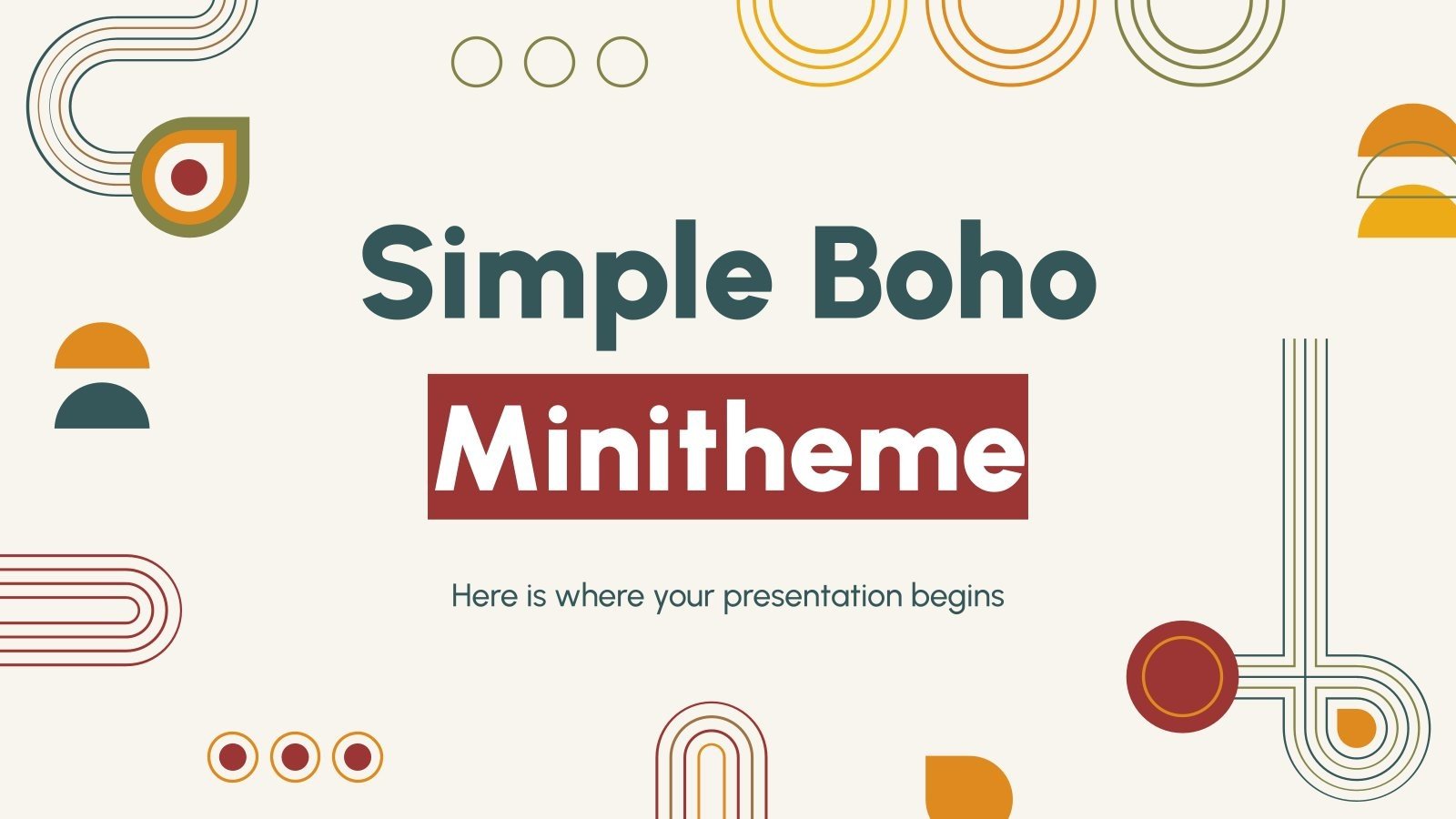 Simple Boho
Minitheme

Here is where your presentation begins